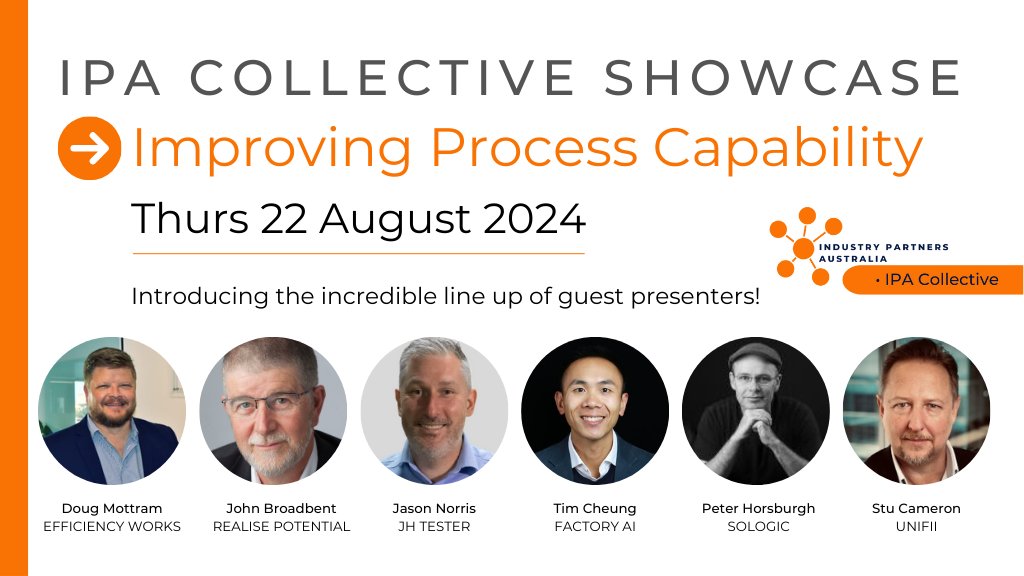 IPA COLLECTIVE SHOWCASE

Improving Process Capability

Thurs 22 August 2024

INDUSTRY PARTNERS AUSTRALIA

• IPA Collective

Introducing the incredible line up of guest presenters!

Doug Mottram
EFFICIENCY WORKS

John Broadbent
REALISE POTENTIAL

Jason Norris
JH TESTER

Tim Cheung
FACTORY AI

Peter Horsburgh
SOLOGIC

Stu Cameron
UNIFII